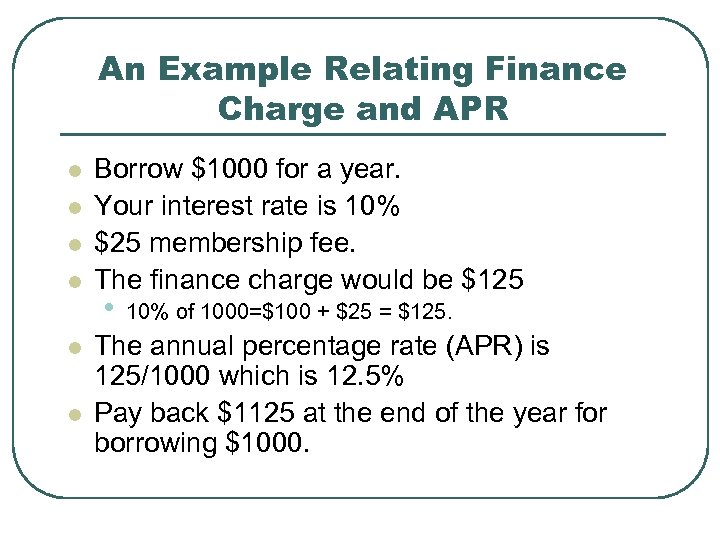 An Example Relating Finance Charge and APR

- Borrow \$1000 for a year.
- Your interest rate is 10%
- \$25 membership fee.
- The finance charge would be \$125
  - 10% of 1000=\$100 + \$25 = \$125.
- The annual percentage rate (APR) is 125/1000 which is 12.5%
- Pay back \$1125 at the end of the year for borrowing \$1000.